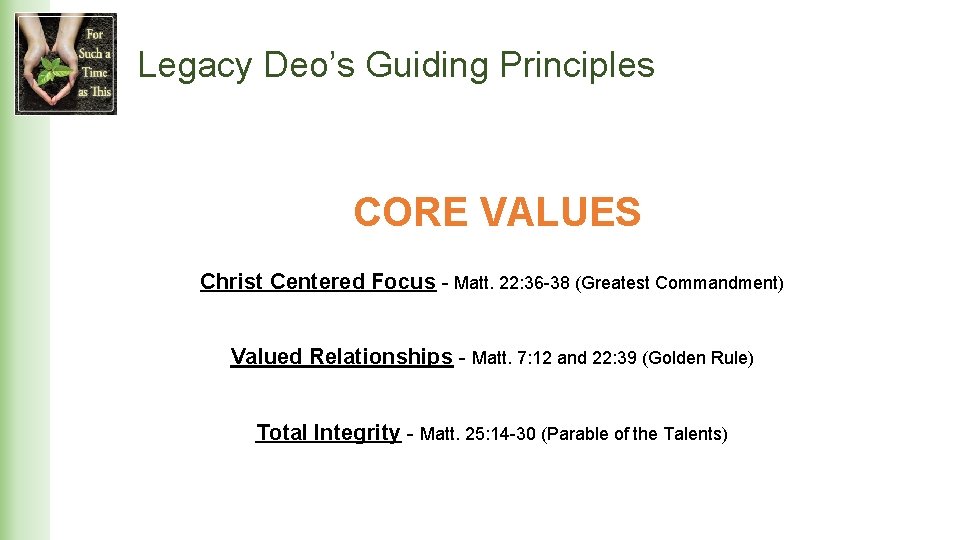 For Such a Time as This

Legacy Deo’s Guiding Principles

CORE VALUES

Christ Centered Focus - Matt. 22:36-38 (Greatest Commandment)

Valued Relationships - Matt. 7:12 and 22:39 (Golden Rule)

Total Integrity - Matt. 25:14-30 (Parable of the Talents)